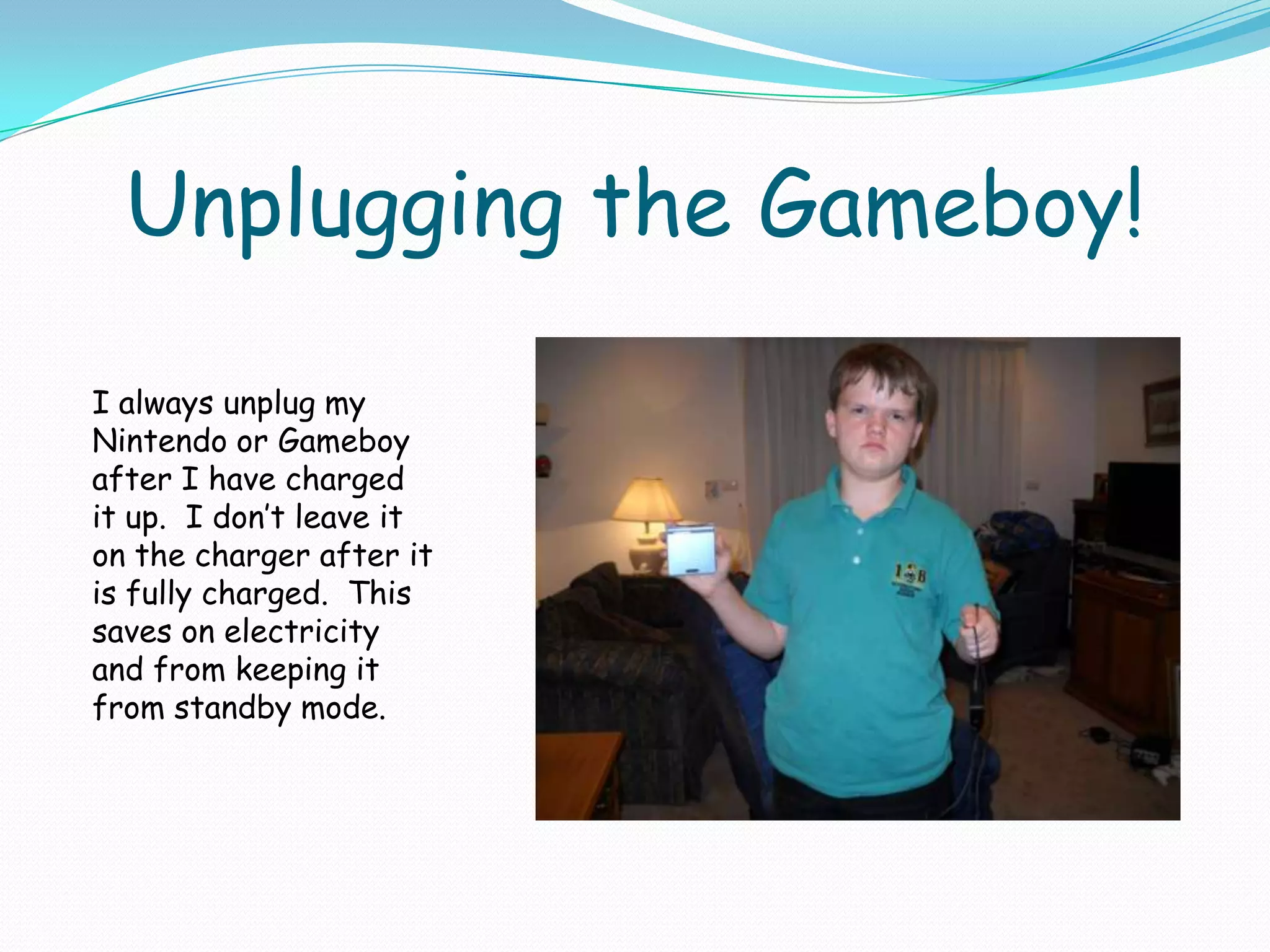 Unplugging the Gameboy!

I always unplug my Nintendo or Gameboy after I have charged it up. I don't leave it on the charger after it is fully charged. This saves on electricity and from keeping it from standby mode.